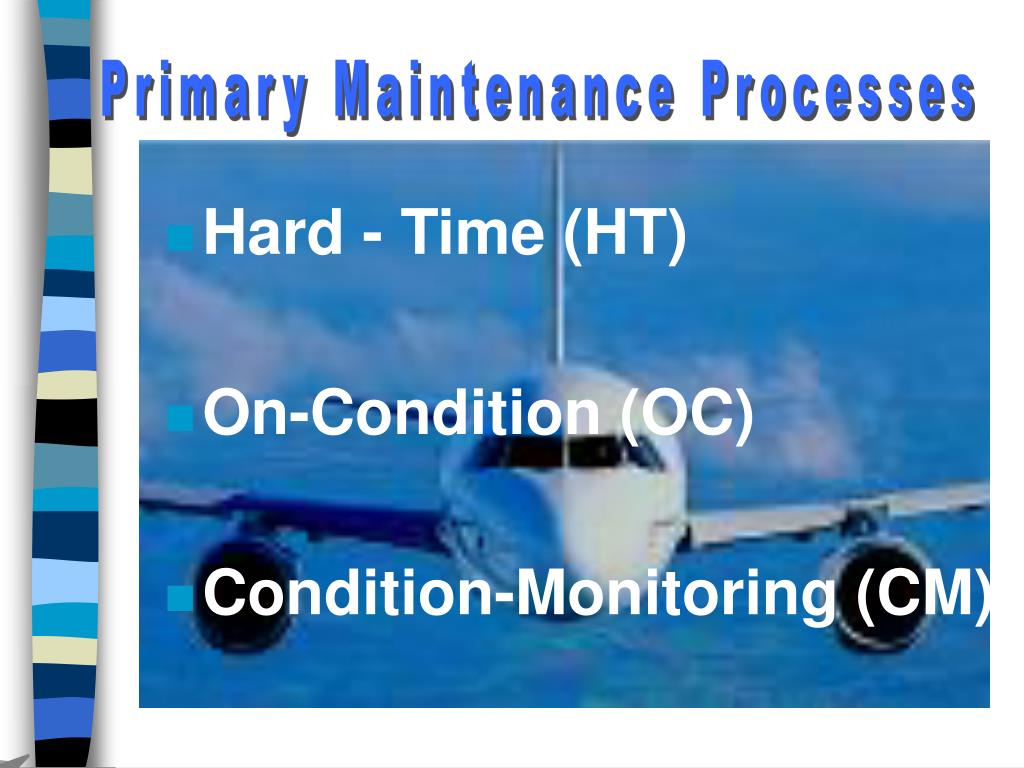 Primary Maintenance Processes

Hard - Time (HT)

On-Condition (OC)

Condition-Monitoring (CM)